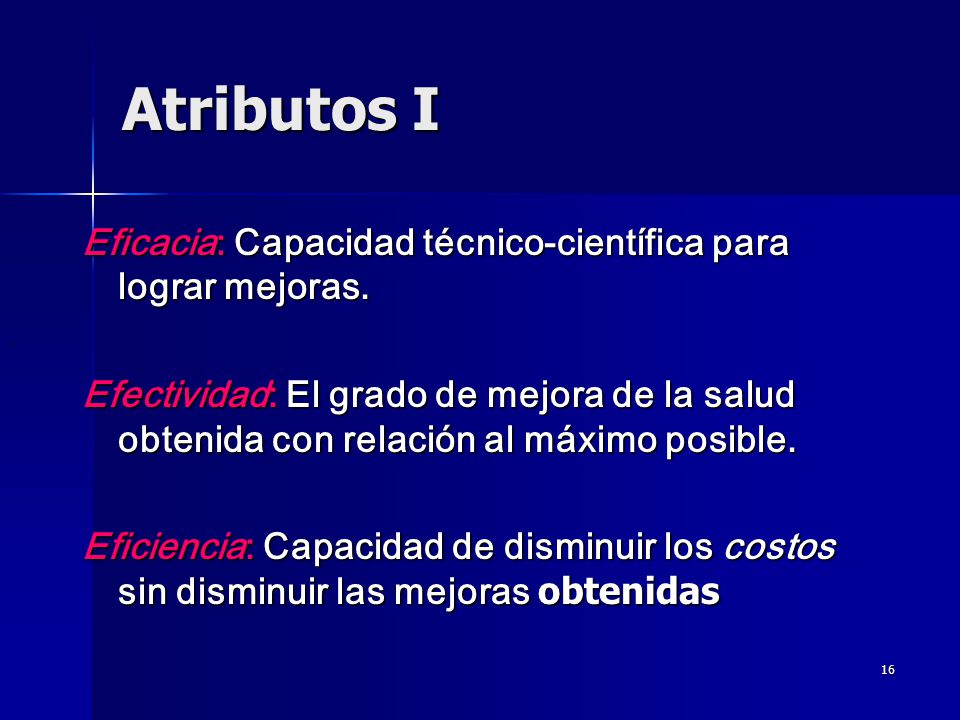 Atributos I

Eficacia: Capacidad técnico-científica para lograr mejoras.

Efectividad: El grado de mejora de la salud obtenida con relación al máximo posible.

Eficiencia: Capacidad de disminuir los costos sin disminuir las mejoras obtenidas

16